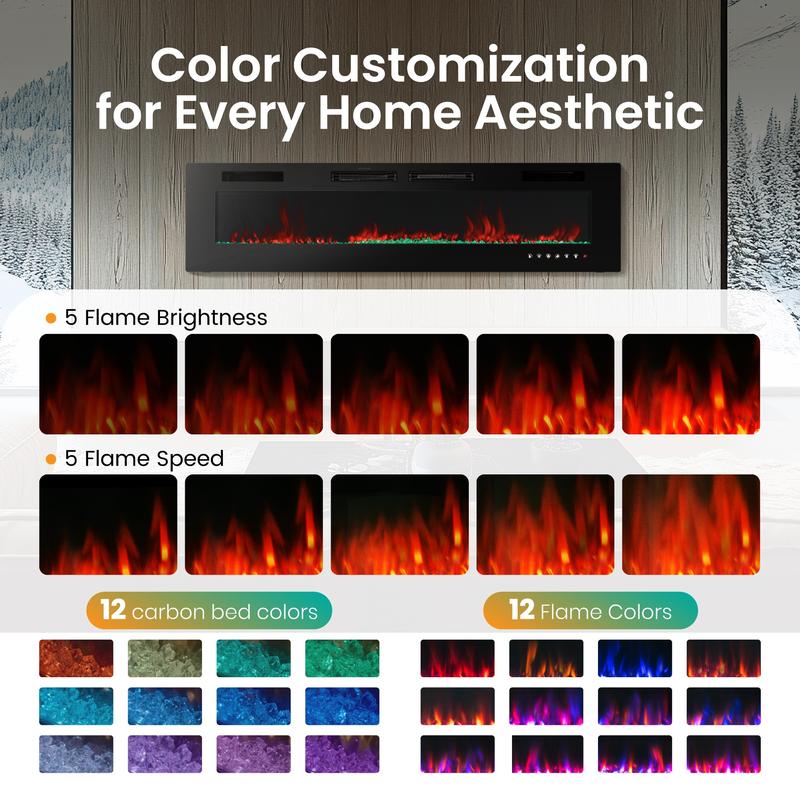 Color Customization for Every Home Aesthetic

5 Flame Brightness

5 Flame Speed

12 carbon bed colors

12 Flame Colors